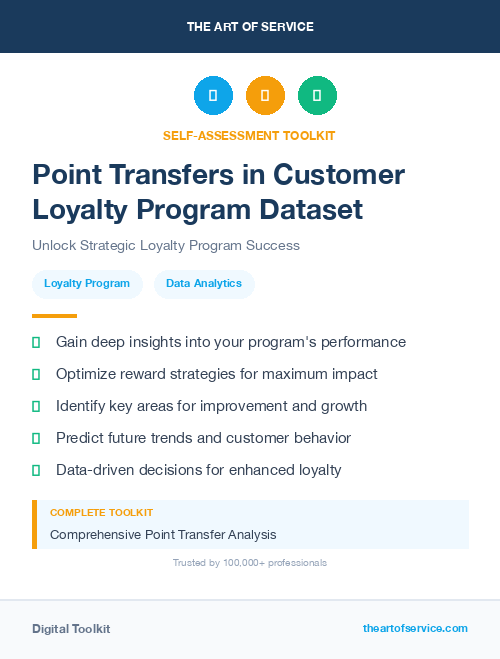 THE ART OF SERVICE

SELF-ASSESSMENT TOOLKIT

Point Transfers in Customer Loyalty Program Dataset

Unlock Strategic Loyalty Program Success

Loyalty Program

Data Analytics

Gain deep insights into your program's performance

Optimize reward strategies for maximum impact

Identify key areas for improvement and growth

Predict future trends and customer behavior

Data-driven decisions for enhanced loyalty

COMPLETE TOOLKIT

Comprehensive Point Transfer Analysis

Trusted by 100,000+ professionals

Digital Toolkit

theartofservice.com